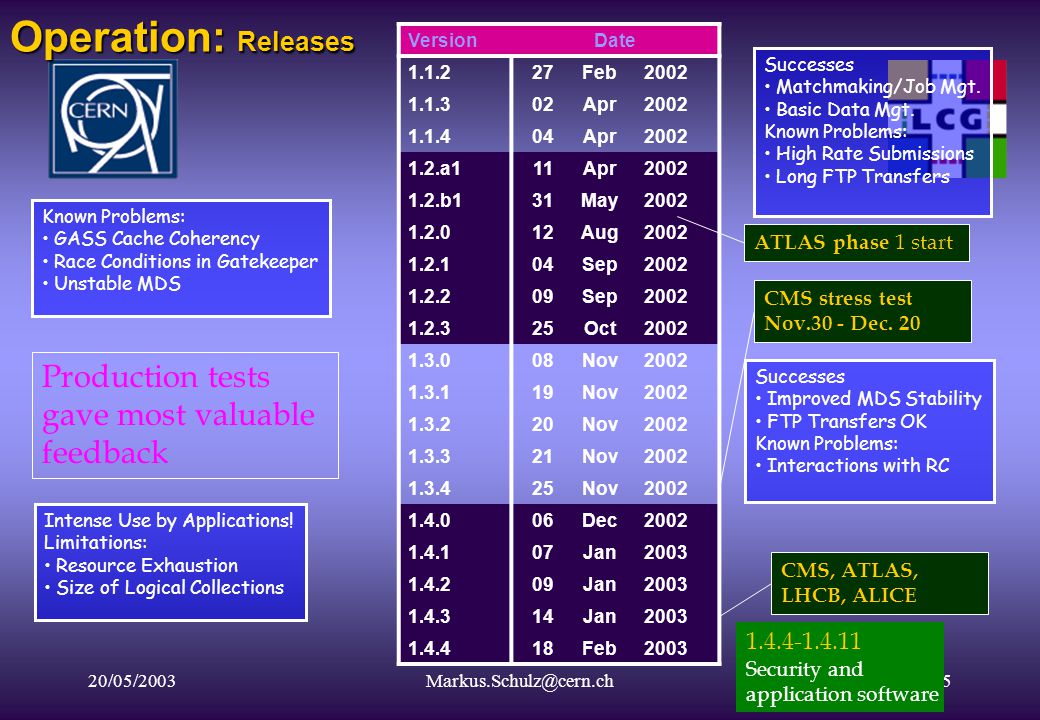 Operation: Releases

CERN

Known Problems:
• GASS Cache Coherency
• Race Conditions in Gatekeeper
• Unstable MDS

Production tests gave most valuable feedback

Intense Use by Applications!
Limitations:
• Resource Exhaustion
• Size of Logical Collections

| Version | Date |
|---|---|
| 1.1.2 | 27 Feb 2002 |
| 1.1.3 | 02 Apr 2002 |
| 1.1.4 | 04 Apr 2002 |
| 1.2.a1 | 11 Apr 2002 |
| 1.2.b1 | 31 May 2002 |
| 1.2.0 | 12 Aug 2002 |
| 1.2.1 | 04 Sep 2002 |
| 1.2.2 | 09 Sep 2002 |
| 1.2.3 | 25 Oct 2002 |
| 1.3.0 | 08 Nov 2002 |
| 1.3.1 | 19 Nov 2002 |
| 1.3.2 | 20 Nov 2002 |
| 1.3.3 | 21 Nov 2002 |
| 1.3.4 | 25 Nov 2002 |
| 1.4.0 | 06 Dec 2002 |
| 1.4.1 | 07 Jan 2003 |
| 1.4.2 | 09 Jan 2003 |
| 1.4.3 | 14 Jan 2003 |
| 1.4.4 | 18 Feb 2003 |

Successes
• Matchmaking/Job Mgt.
• Basic Data Mgt.
Known Problems:
• High Rate Submissions
• Long FTP Transfers

LCG

ATLAS phase 1 start

CMS stress test Nov.30 - Dec. 20

Successes
• Improved MDS Stability
• FTP Transfers OK
Known Problems:
• Interactions with RC

CMS, ATLAS, LHCB, ALICE

1.4.4-1.4.11
Security and application software

20/05/2003 Markus.Schulz@cern.ch 5